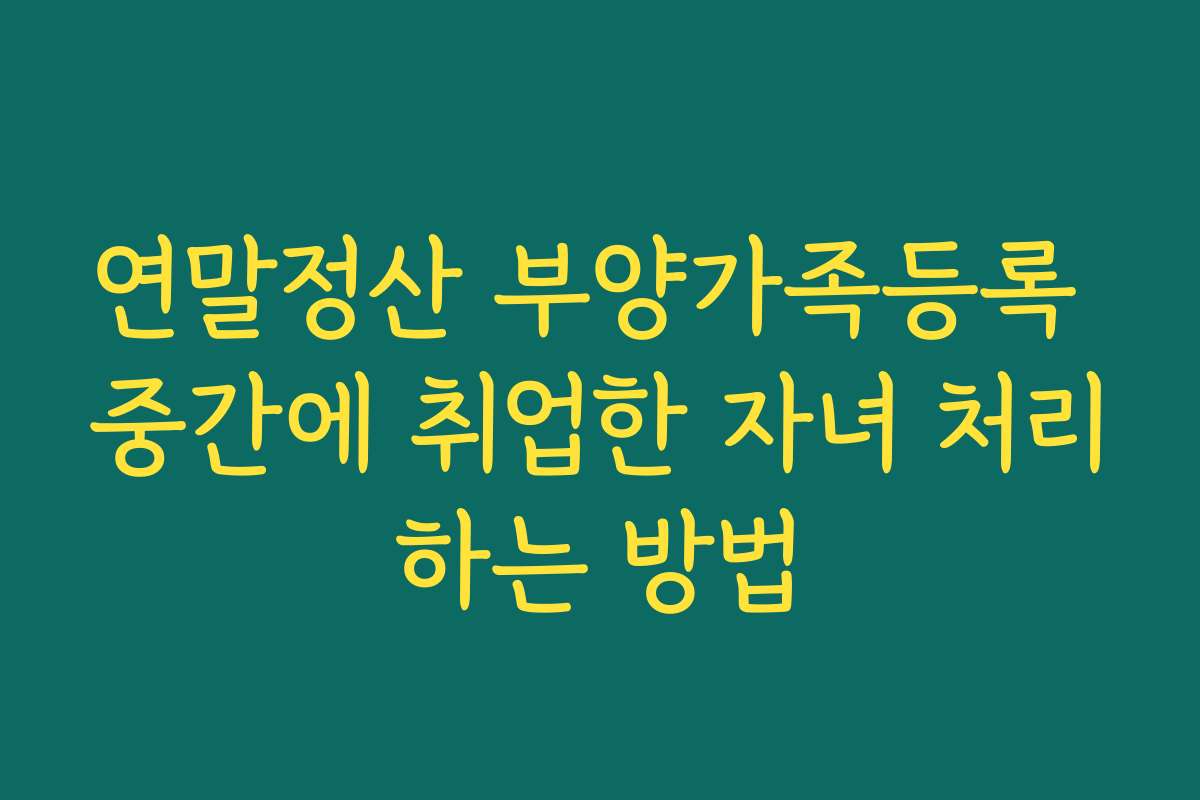 연말정산 부양가족등록 중간에 취업한 자녀 처리하는 방법